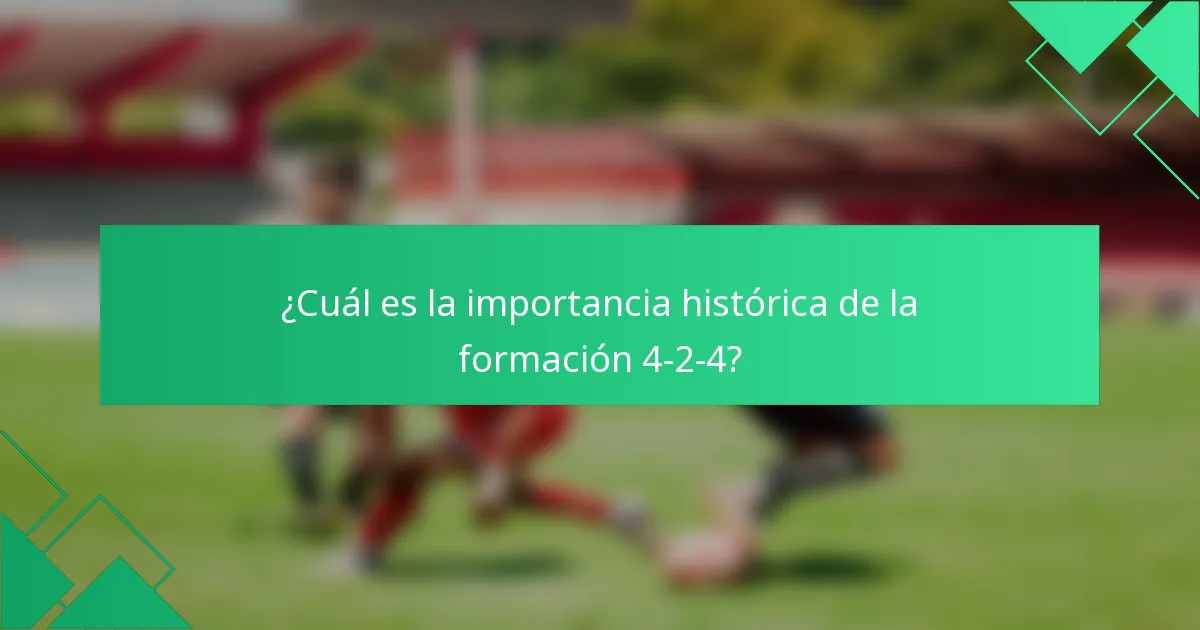 ¿Cuál es la importancia histórica de la formación 4-2-4?